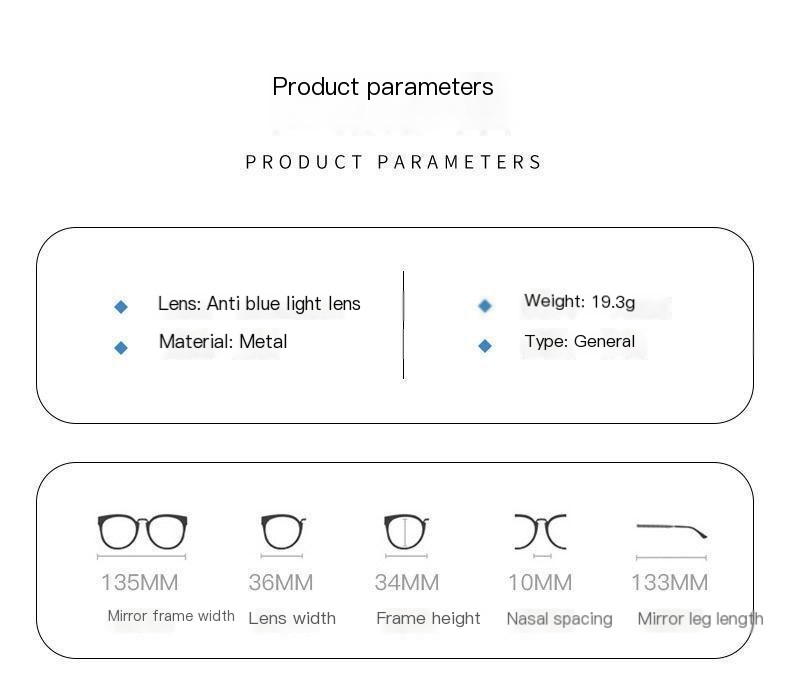 Product parameters

PRODUCT PARAMETERS

Lens: Anti blue light lens
Material: Metal

Weight: 19.3g
Type: General

135MM
Mirror frame width

36MM
Lens width

34MM
Frame height

10MM
Nasal spacing

133MM
Mirror leg length